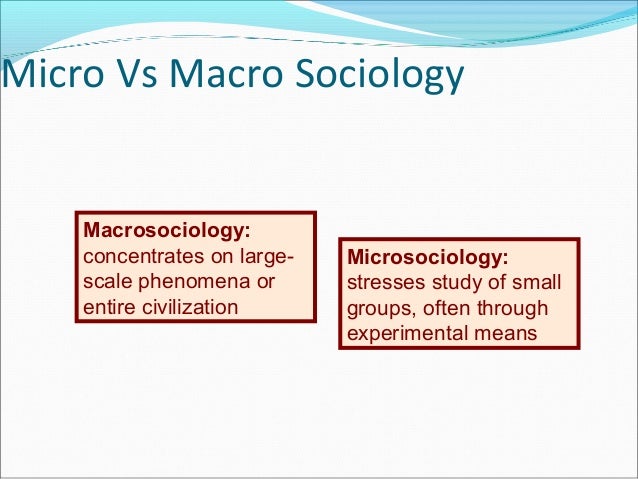 Micro Vs Macro Sociology

Macrosociology: concentrates on large-scale phenomena or entire civilization

Microsociology: stresses study of small groups, often through experimental means